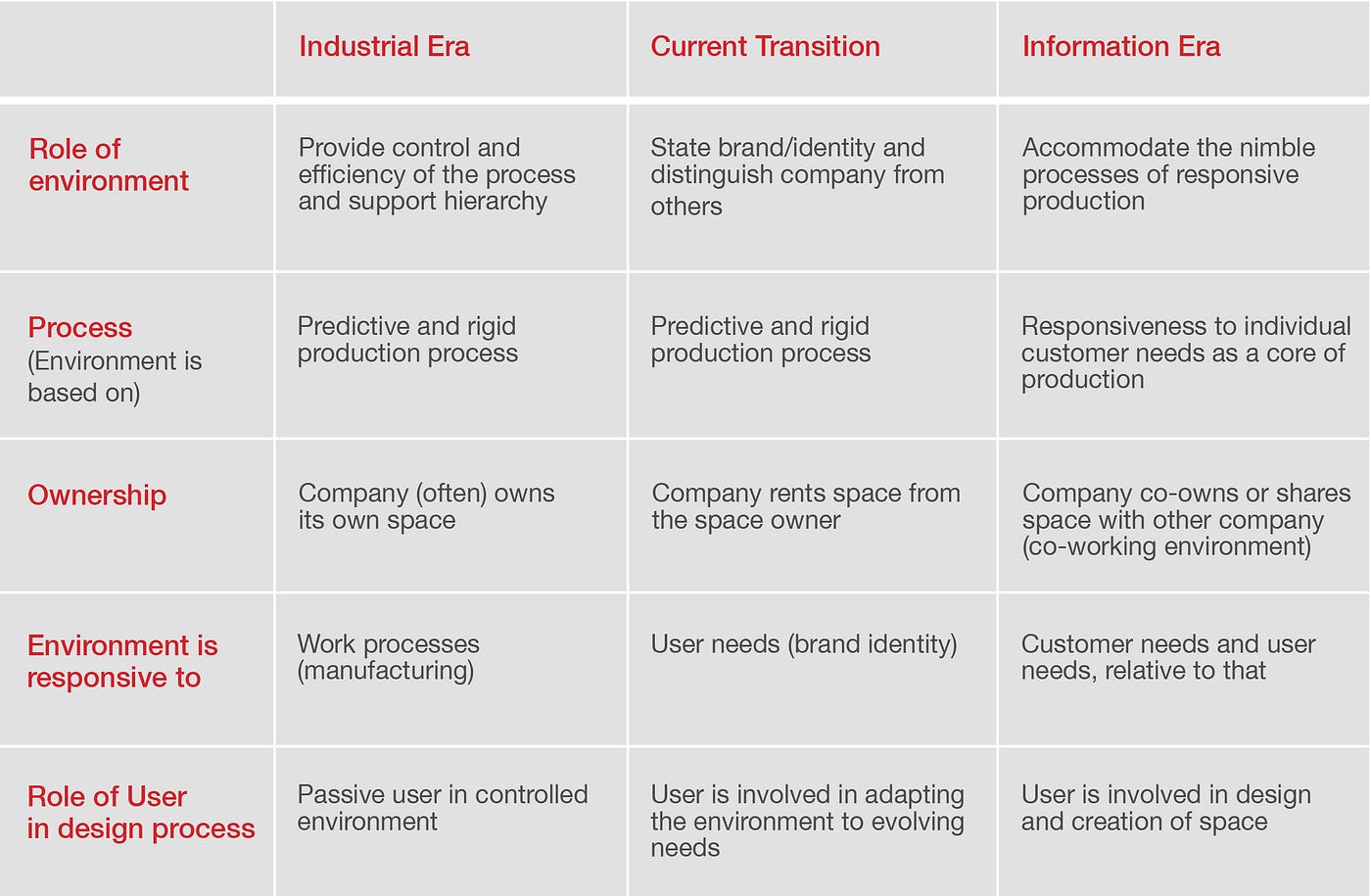 |  | Industrial Era | Current Transition | Information Era |
|---|---|---|---|
| Role of environment | Provide control and efficiency of the process and support hierarchy | State brand/identity and distinguish company from others | Accommodate the nimble processes of responsive production |
| Process (Environment is based on) | Predictive and rigid production process | Predictive and rigid production process | Responsiveness to individual customer needs as a core of production |
| Ownership | Company (often) owns its own space | Company rents space from the space owner | Company co-owns or shares space with other company (co-working environment) |
| Environment is responsive to | Work processes (manufacturing) | User needs (brand identity) | Customer needs and user needs, relative to that |
| Role of User in design process | Passive user in controlled environment | User is involved in adapting the environment to evolving needs | User is involved in design and creation of space |